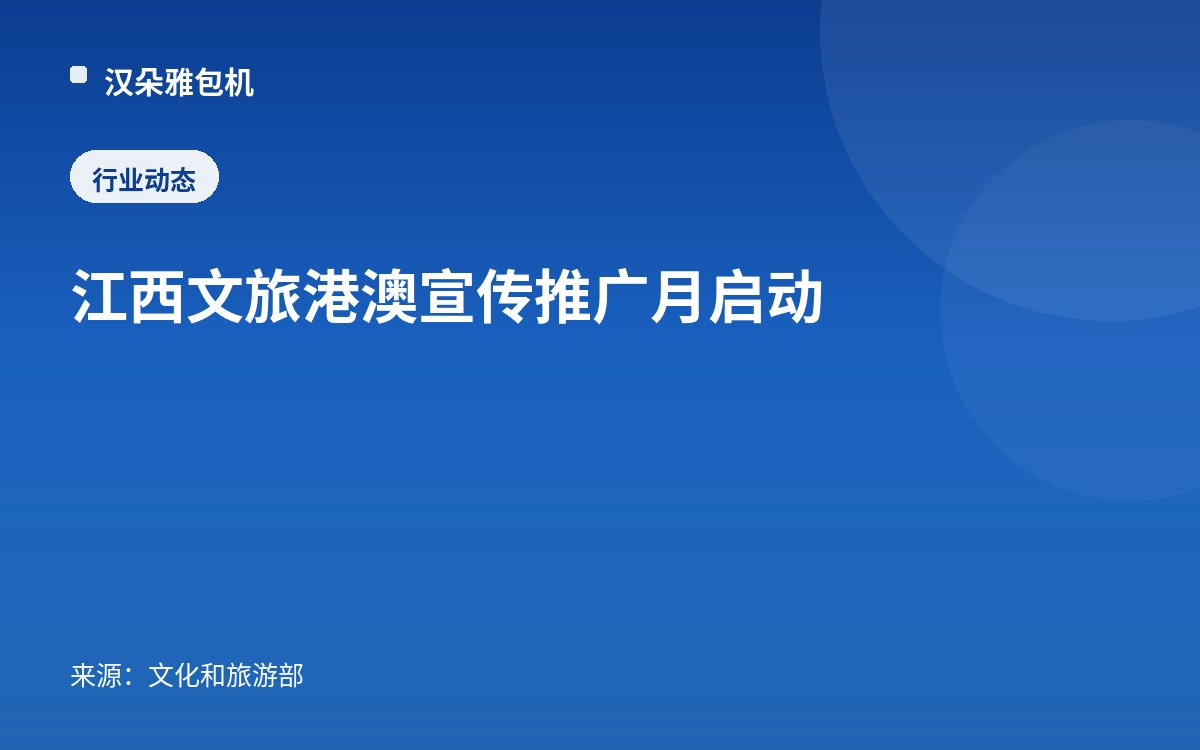 汉朵雅包机

行业动态

江西文旅港澳宣传推广月启动

来源：文化和旅游部